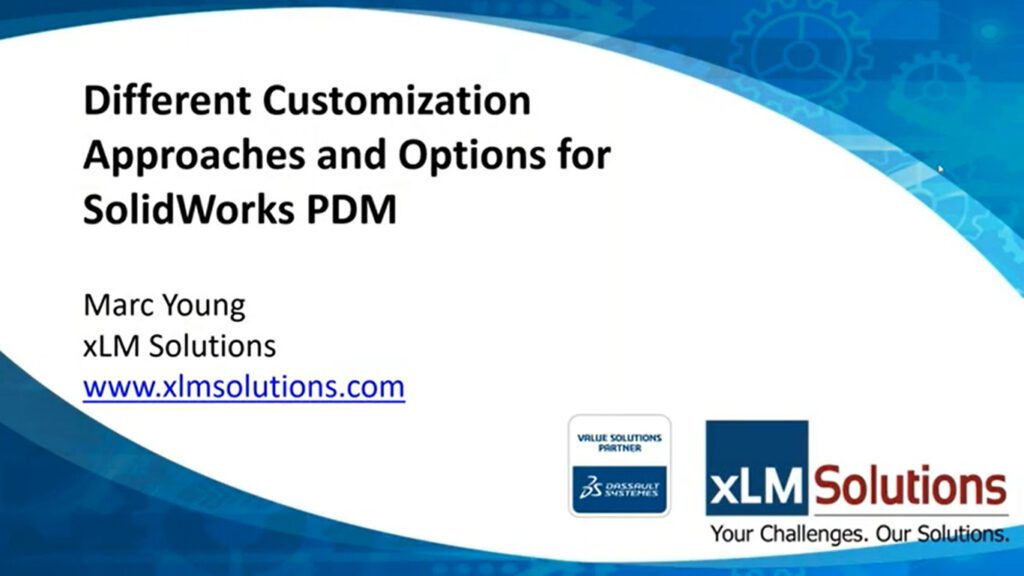 Different Customization Approaches and Options for SolidWorks PDM

Marc Young
xLM Solutions
www.xlmsolutions.com

VALUE SOLUTIONS PARTNER
DASSAULT SYSTEMES

xLM Solutions
Your Challenges. Our Solutions.